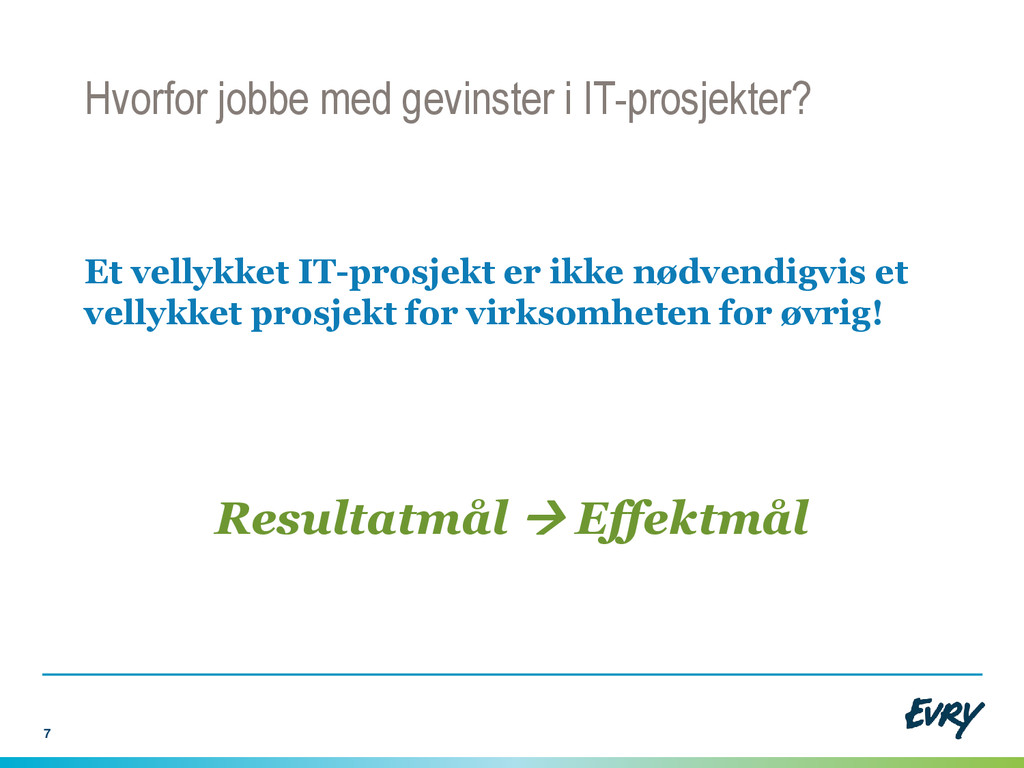 Hvorfor jobbe med gevinster i IT-prosjekter?

Et vellykket IT-prosjekt er ikke nødvendigvis et vellykket prosjekt for virksomheten for øvrig!

Resultatmål → Effektmål

7

EVRY